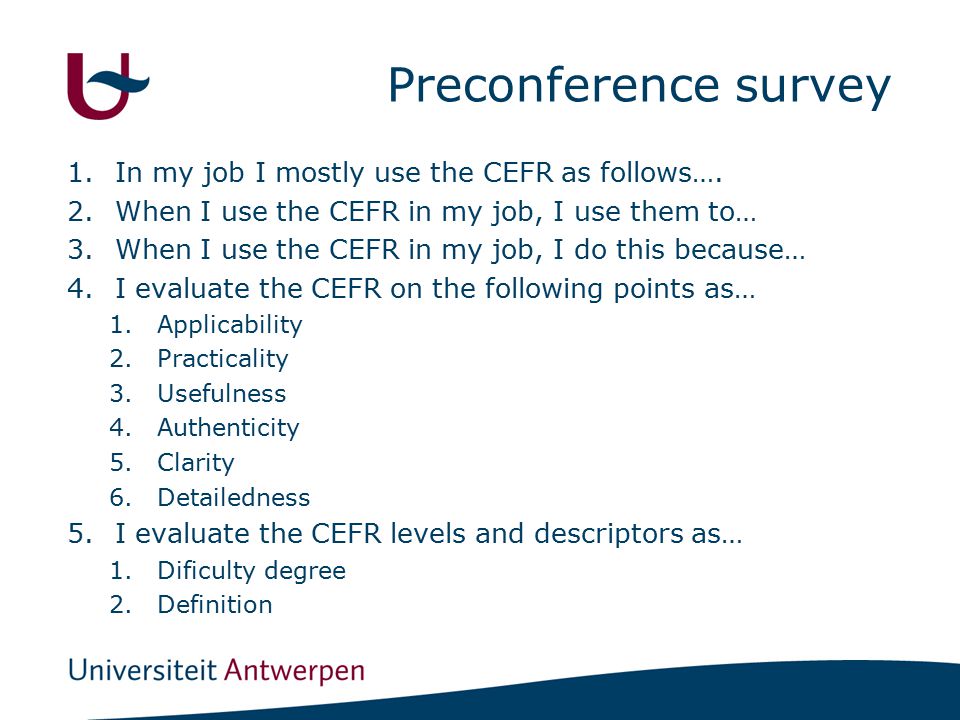 Preconference survey

1. In my job I mostly use the CEFR as follows….
2. When I use the CEFR in my job, I use them to…
3. When I use the CEFR in my job, I do this because…
4. I evaluate the CEFR on the following points as…
   1. Applicability
   2. Practicality
   3. Usefulness
   4. Authenticity
   5. Clarity
   6. Detailedness
5. I evaluate the CEFR levels and descriptors as…
   1. Dificulty degree
   2. Definition

Universiteit Antwerpen